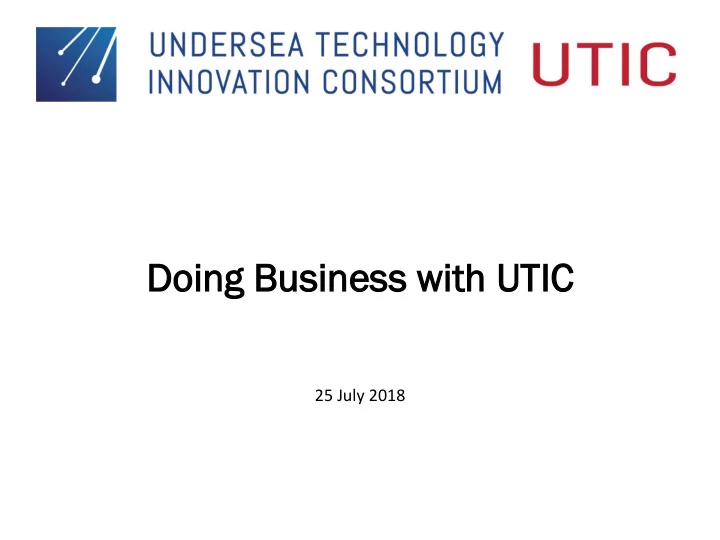 UNDERSEA TECHNOLOGY INNOVATION CONSORTIUM

UTIC

Doing Business with UTIC

25 July 2018